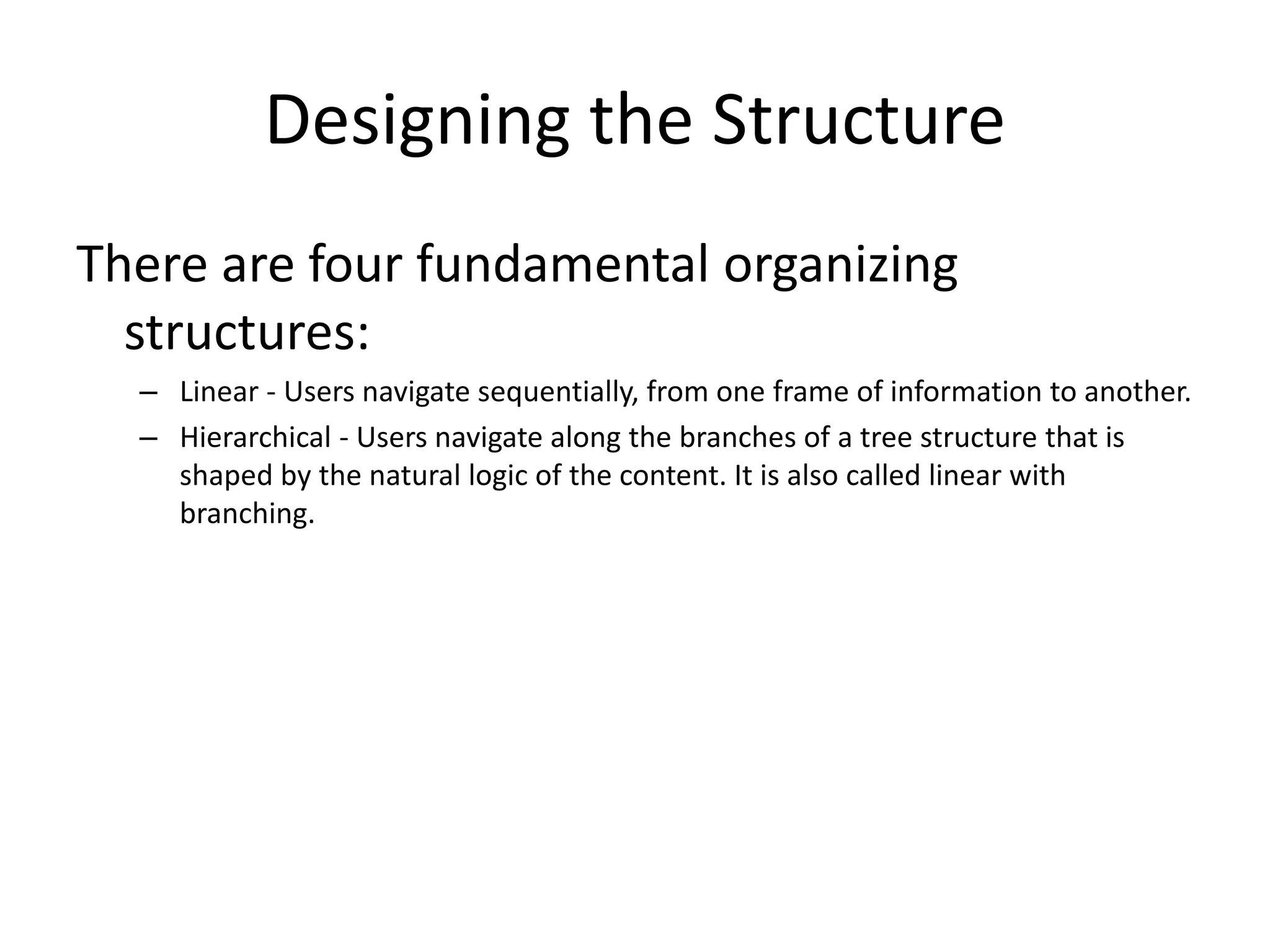 Designing the Structure

There are four fundamental organizing structures:

– Linear - Users navigate sequentially, from one frame of information to another.

– Hierarchical - Users navigate along the branches of a tree structure that is shaped by the natural logic of the content. It is also called linear with branching.